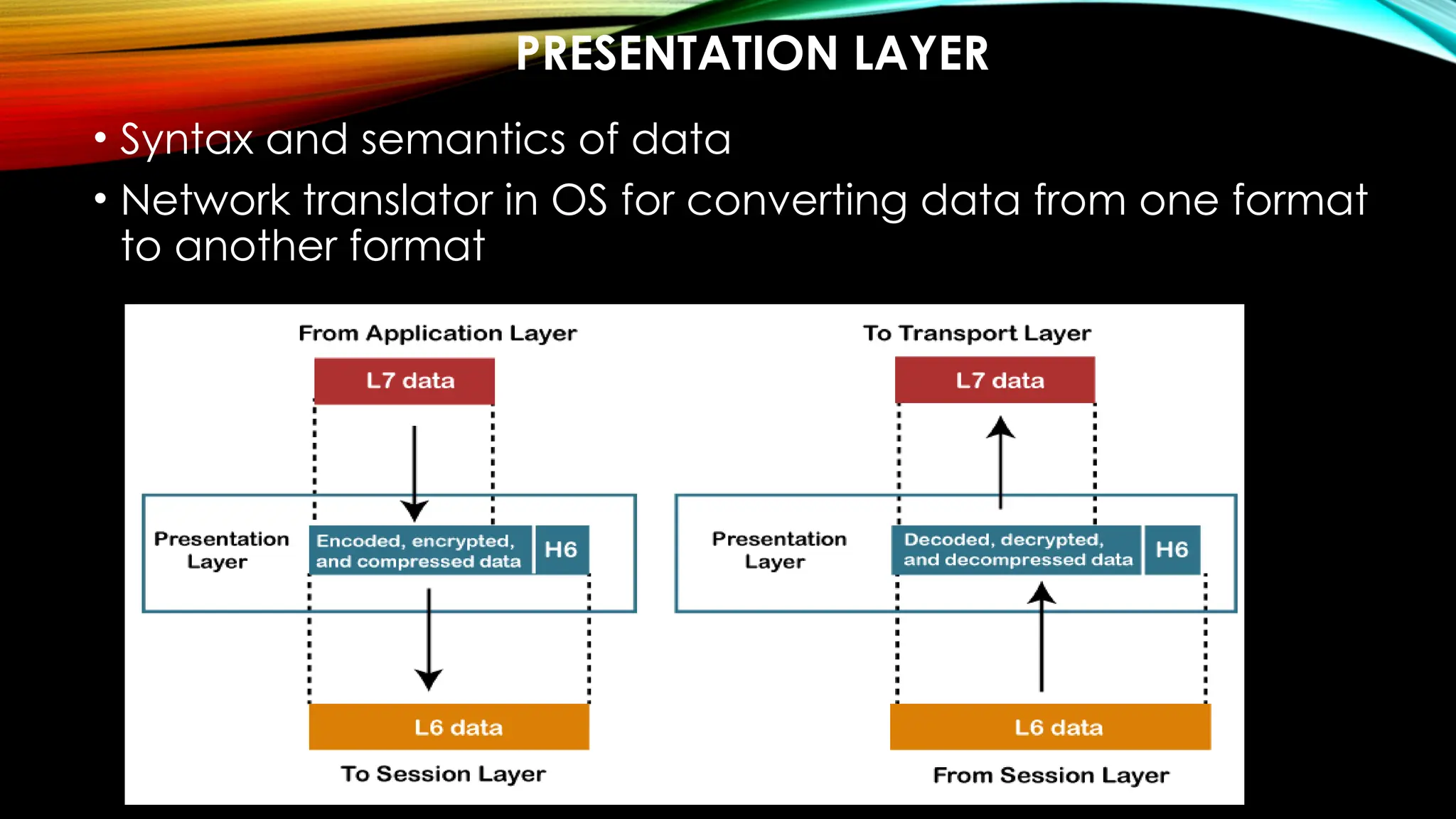 PRESENTATION LAYER

• Syntax and semantics of data
• Network translator in OS for converting data from one format to another format

From Application Layer

L7 data

Presentation Layer

Encoded, encrypted, and compressed data

H6

L6 data

To Session Layer

To Transport Layer

L7 data

Presentation Layer

Decoded, decrypted, and decompressed data

H6

L6 data

From Session Layer